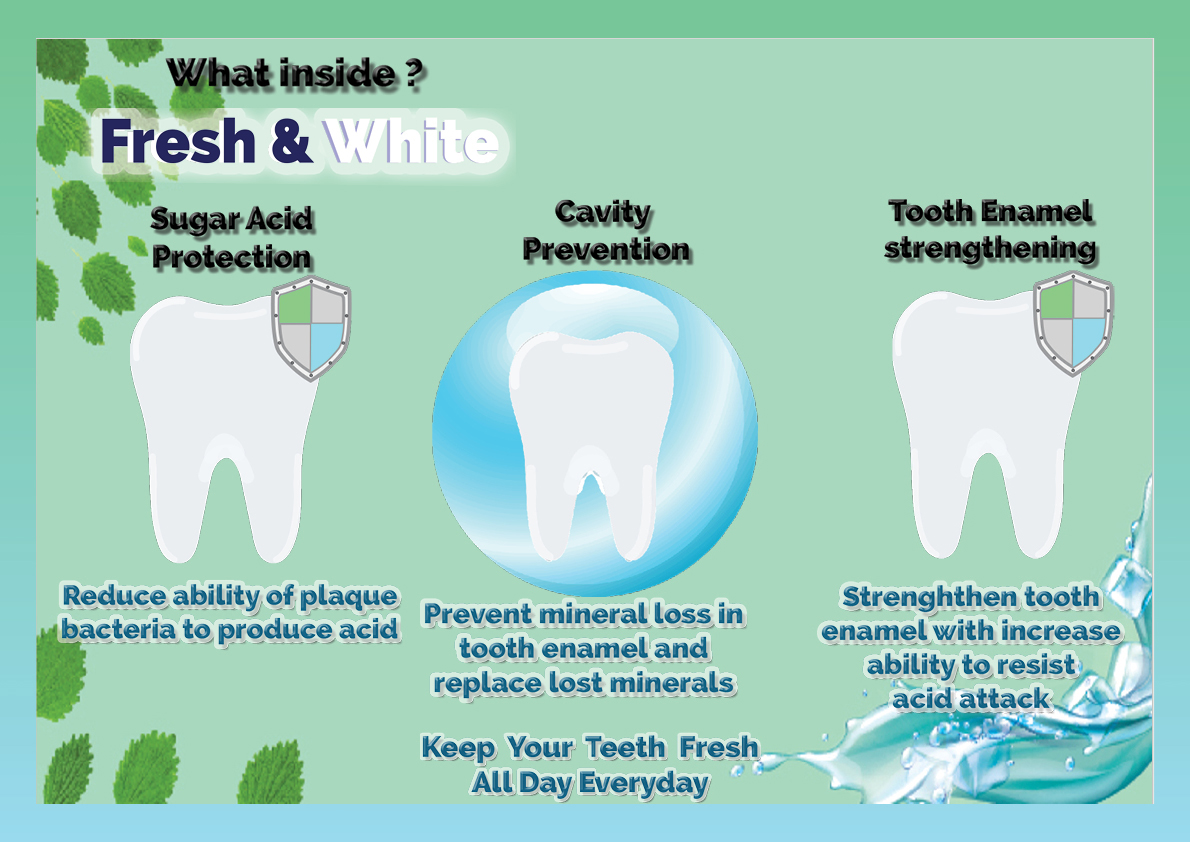 What inside ?

Fresh & White

Sugar Acid Protection

Reduce ability of plaque bacteria to produce acid

Cavity Prevention

Prevent mineral loss in tooth enamel and replace lost minerals

Tooth Enamel strengthening

Strenghthen tooth enamel with increase ability to resist acid attack

Keep Your Teeth Fresh All Day Everyday